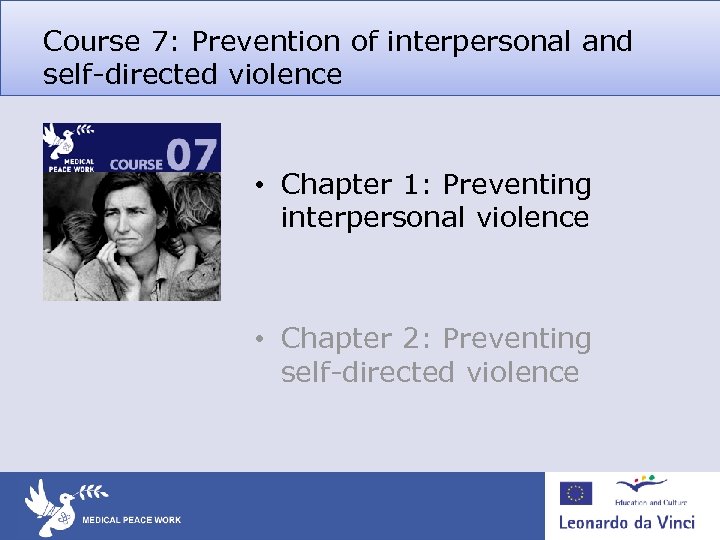 Course 7: Prevention of interpersonal and self-directed violence

MEDICAL PEACE WORK COURSE 07

• Chapter 1: Preventing interpersonal violence

• Chapter 2: Preventing self-directed violence

MEDICAL PEACE WORK

Education and Culture

Leonardo da Vinci